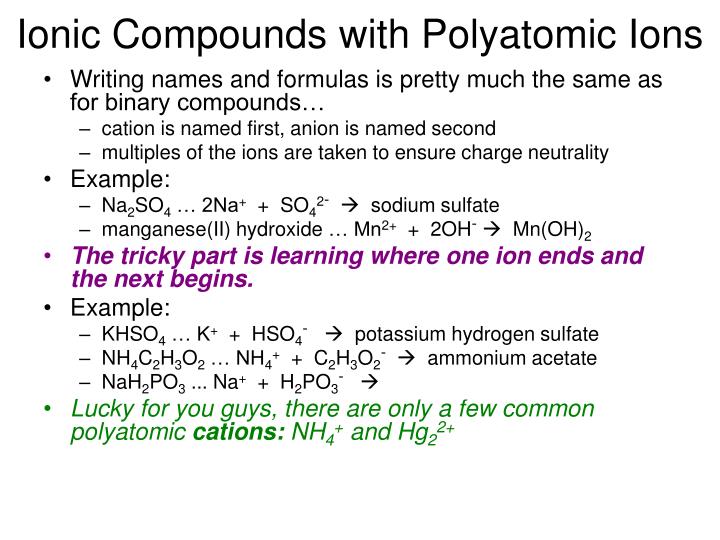 Ionic Compounds with Polyatomic Ions

• Writing names and formulas is pretty much the same as for binary compounds…
 – cation is named first, anion is named second
 – multiples of the ions are taken to ensure charge neutrality
• Example:
 – $Na_2SO_4$ … $2Na^+$ + $SO_4^{2-}$ → sodium sulfate
 – manganese(II) hydroxide … $Mn^{2+}$ + $2OH^-$ → $Mn(OH)_2$
• The tricky part is learning where one ion ends and the next begins.
• Example:
 – $KHSO_4$ … $K^+$ + $HSO_4^-$ → potassium hydrogen sulfate
 – $NH_4C_2H_3O_2$ … $NH_4^+$ + $C_2H_3O_2^-$ → ammonium acetate
 – $NaH_2PO_3$ ... $Na^+$ + $H_2PO_3^-$ →
• Lucky for you guys, there are only a few common polyatomic cations: $NH_4^+$ and $Hg_2^{2+}$